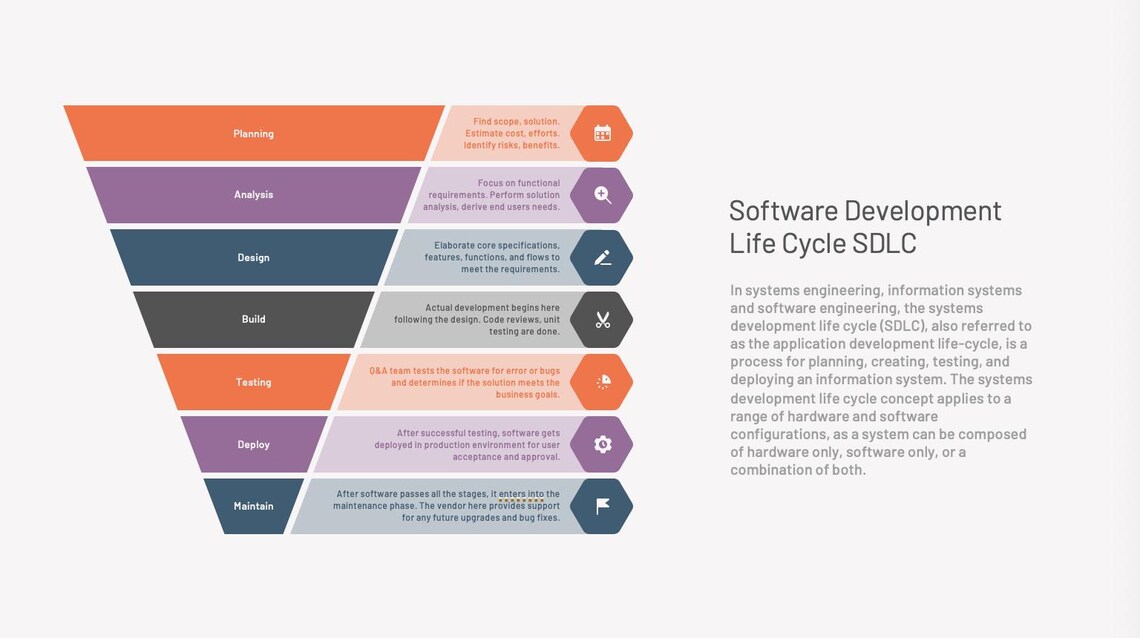 Planning

Find scope, solution. Estimate cost, efforts. Identify risks, benefits.

Analysis

Focus on functional requirements. Perform solution analysis, derive end users needs.

Design

Elaborate core specifications, features, functions, and flows to meet the requirements.

Build

Actual development begins here following the design. Code reviews, unit testing are done.

Testing

Q&A team tests the software for error or bugs and determines if the solution meets the business goals.

Deploy

After successful testing, software gets deployed in production environment for user acceptance and approval.

Maintain

After software passes all the stages, it enters into the maintenance phase. The vendor here provides support for any future upgrades and bug fixes.

Software Development Life Cycle SDLC

In systems engineering, information systems and software engineering, the systems development life cycle (SDLC), also referred to as the application development life-cycle, is a process for planning, creating, testing, and deploying an information system. The systems development life cycle concept applies to a range of hardware and software configurations, as a system can be composed of hardware only, software only, or a combination of both.